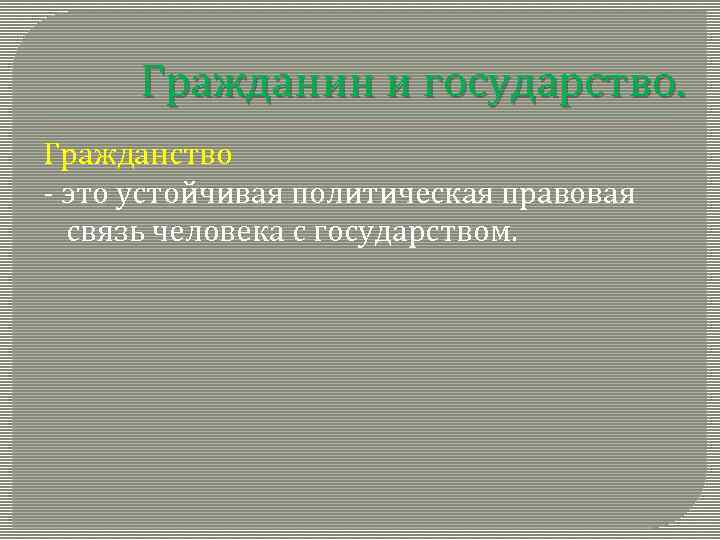 Гражданин и государство.

Гражданство

- это устойчивая политическая правовая связь человека с государством.